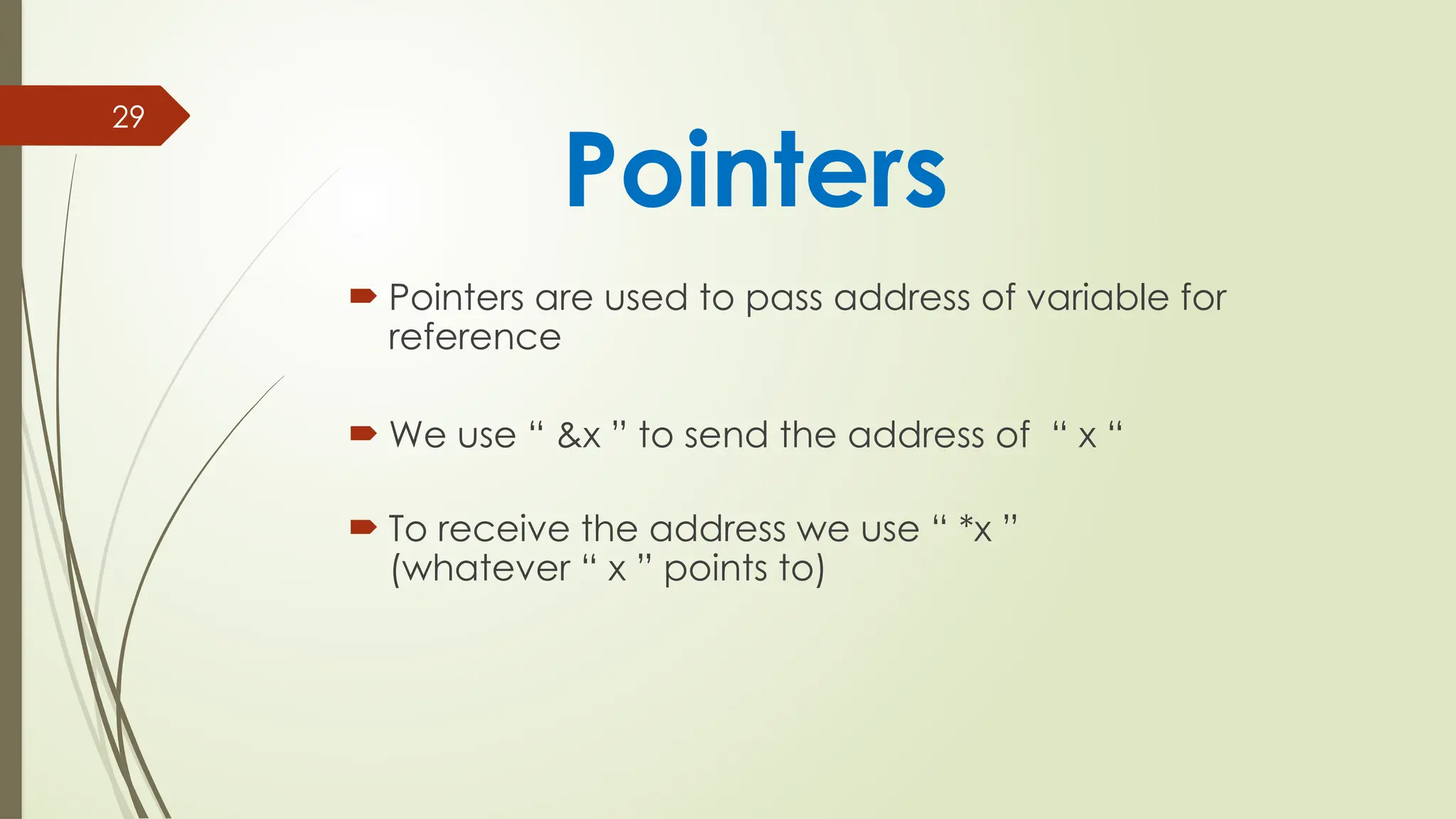 29

Pointers

Pointers are used to pass address of variable for reference

We use “ &x ” to send the address of “ x “

To receive the address we use “ *x ” (whatever “ x ” points to)